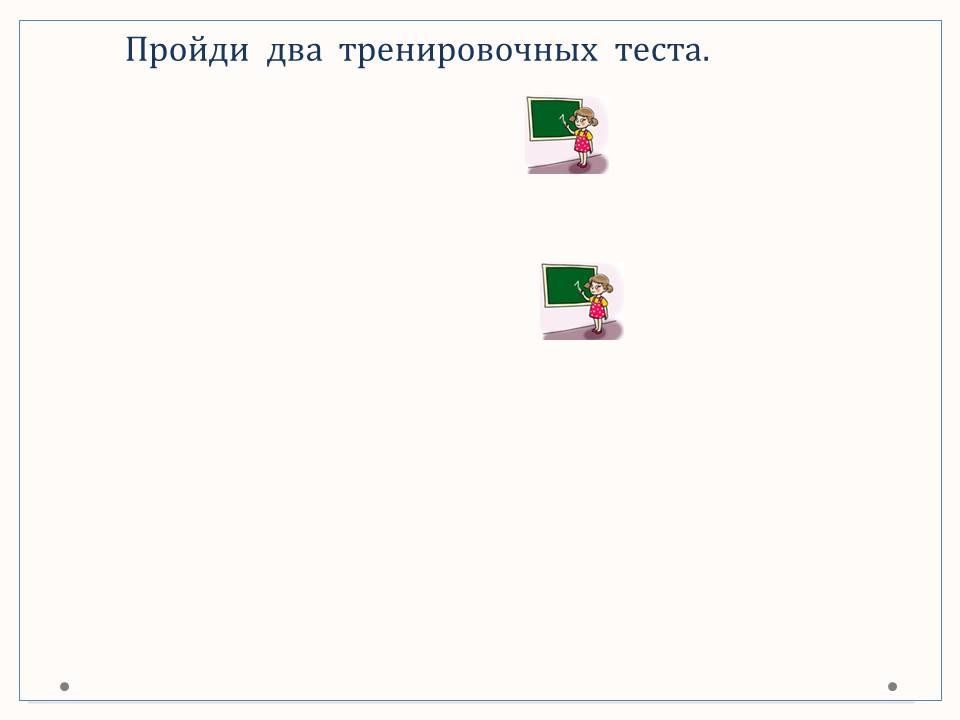 Пройди два тренировочных теста.